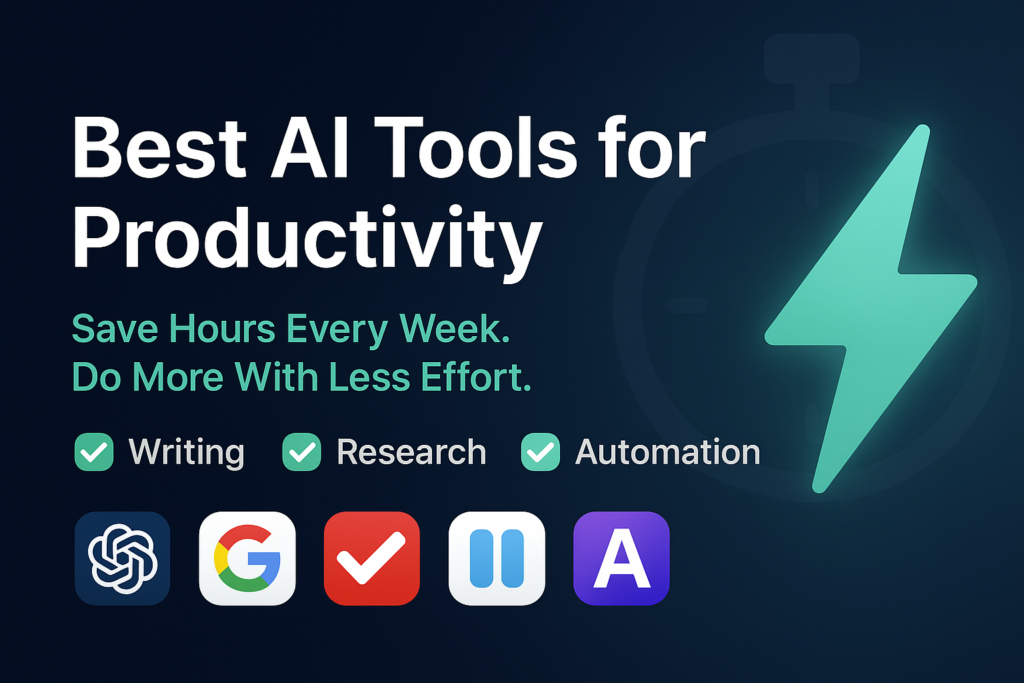 Best AI Tools for Productivity

Save Hours Every Week.
Do More With Less Effort.

Writing Research Automation

G A